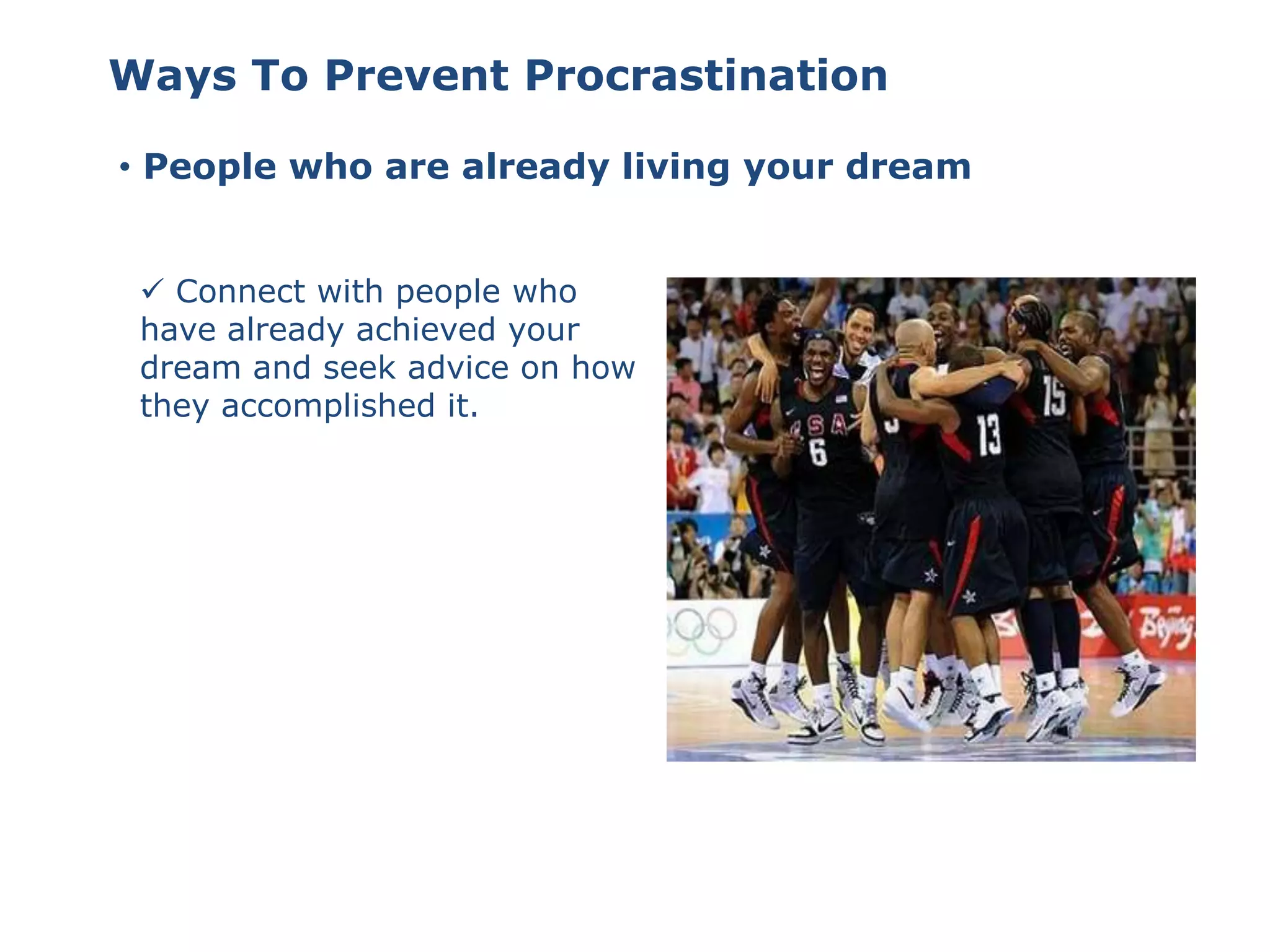 Ways To Prevent Procrastination

• People who are already living your dream

✓ Connect with people who have already achieved your dream and seek advice on how they accomplished it.

USA 6
13
15
Beijing